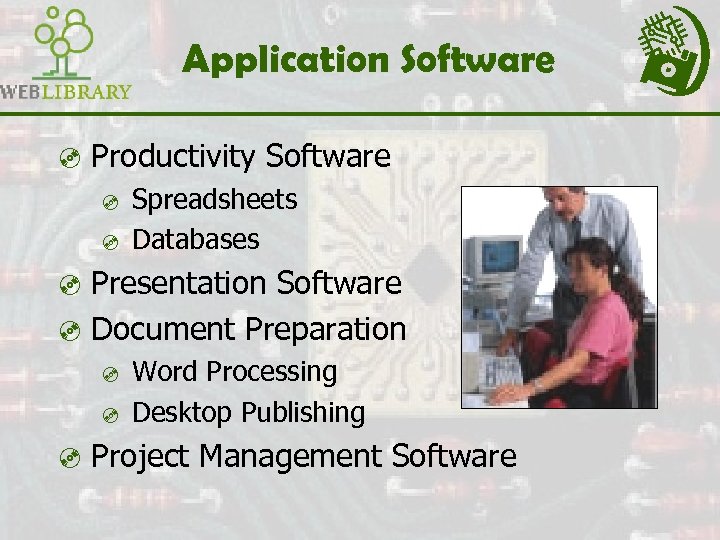 WEBLIBRARY

Application Software

Productivity Software
Spreadsheets
Databases
Presentation Software
Document Preparation
Word Processing
Desktop Publishing
Project Management Software